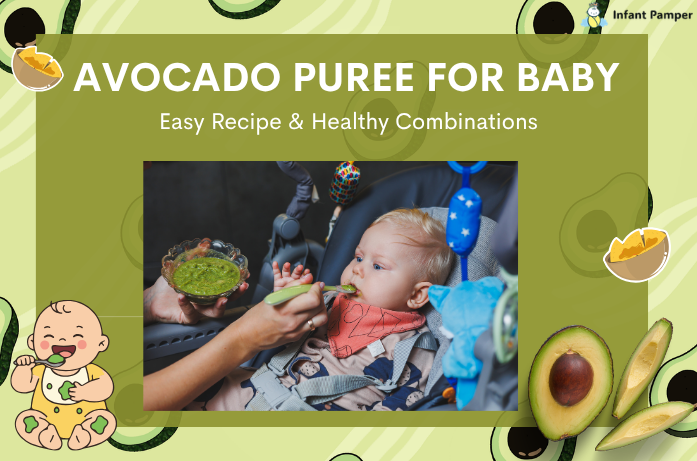 Infant Pamper

AVOCADO PUREE FOR BABY

Easy Recipe & Healthy Combinations